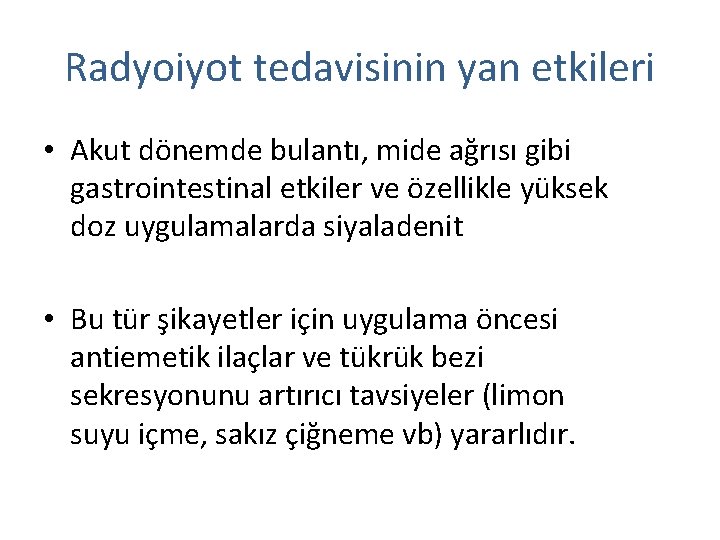 Radyoiyot tedavisinin yan etkileri

• Akut dönemde bulantı, mide ağrısı gibi gastrointestinal etkiler ve özellikle yüksek doz uygulamalarda siyaladenit

• Bu tür şikayetler için uygulama öncesi antiemetik ilaçlar ve tükrük bezi sekresyonunu artırıcı tavsiyeler (limon suyu içme, sakız çiğneme vb) yararlıdır.